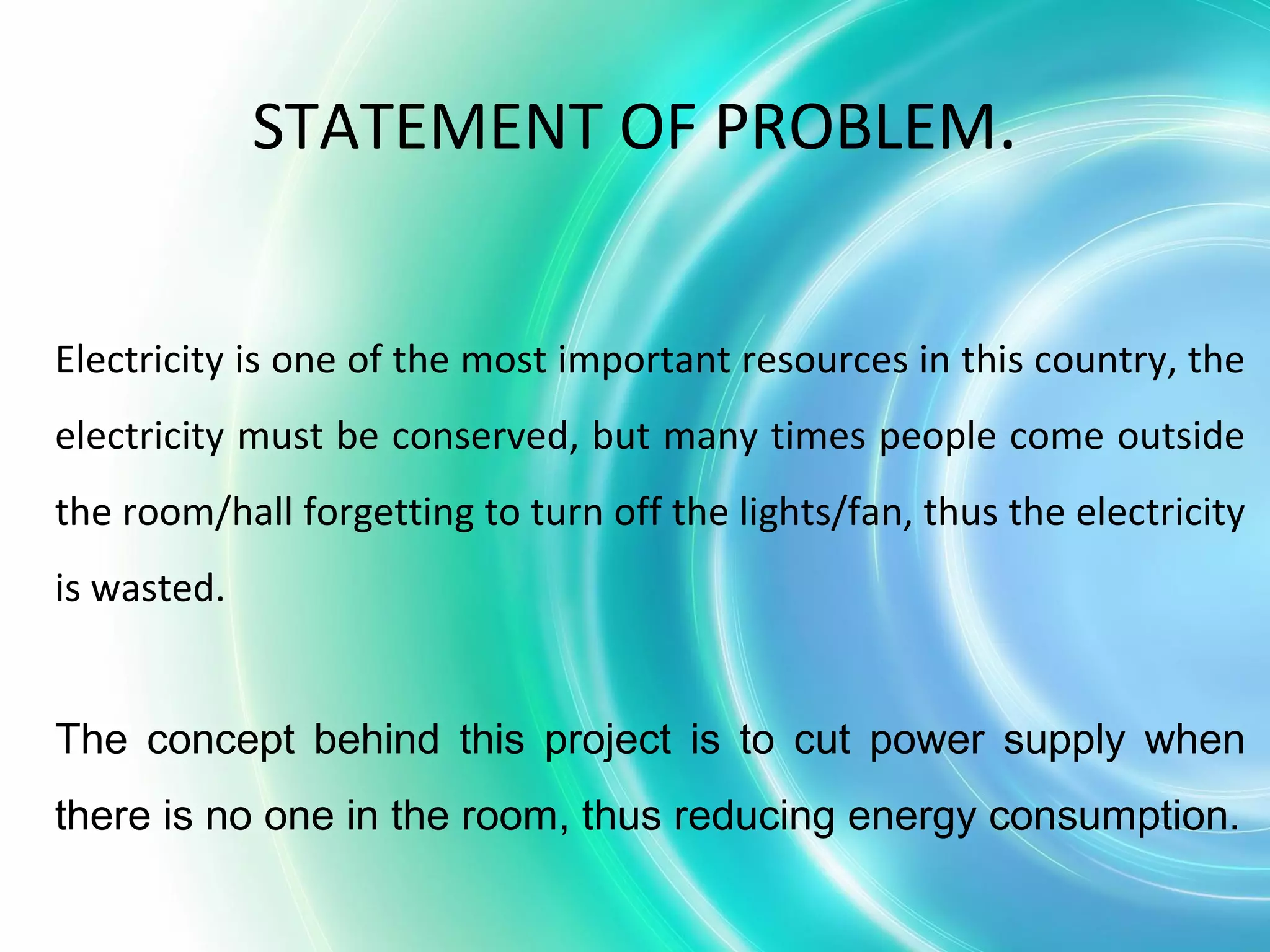 STATEMENT OF PROBLEM.

Electricity is one of the most important resources in this country, the electricity must be conserved, but many times people come outside the room/hall forgetting to turn off the lights/fan, thus the electricity is wasted.

The concept behind this project is to cut power supply when there is no one in the room, thus reducing energy consumption.